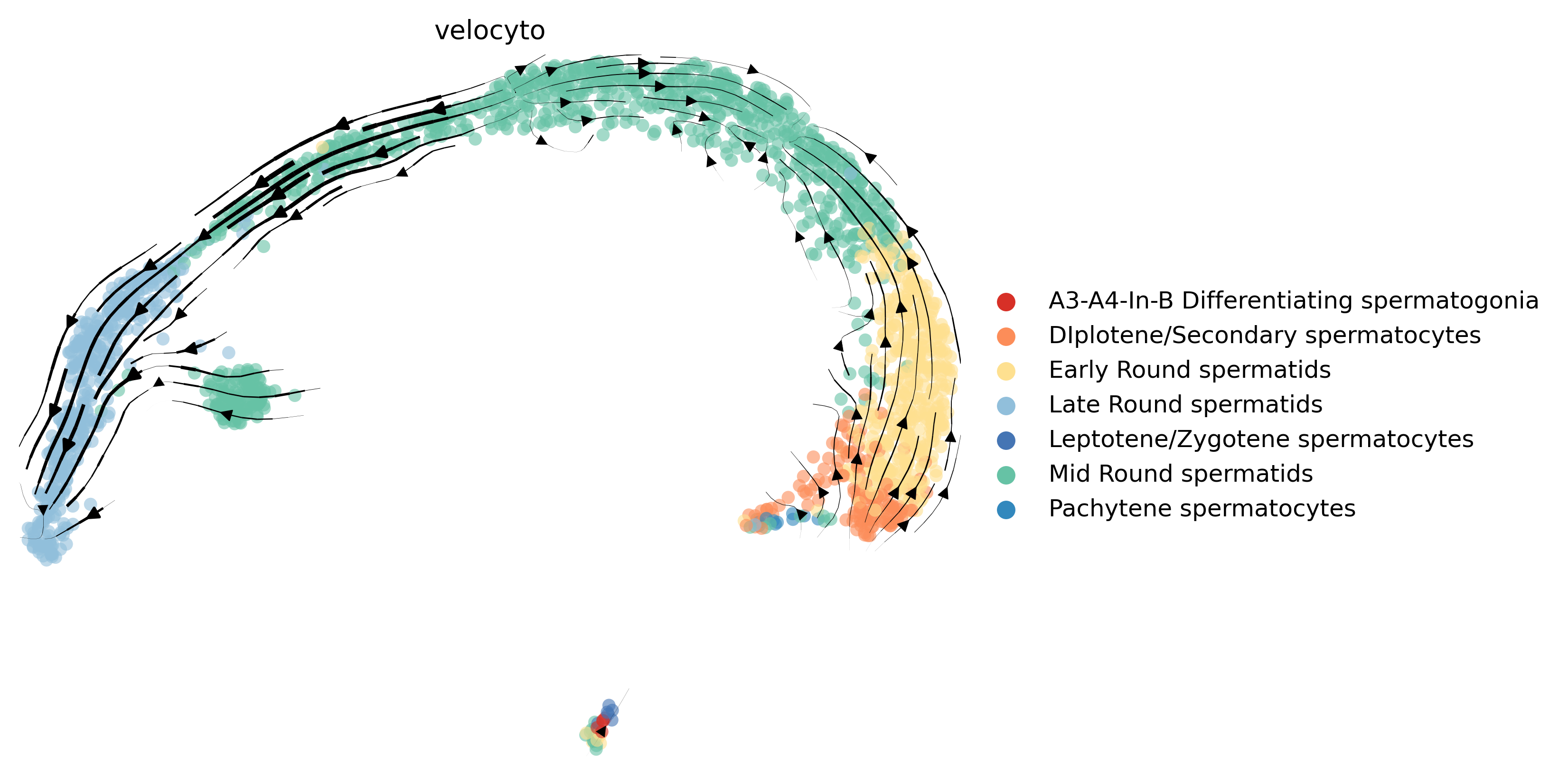 velocyto

A3-A4-In-B Differentiating spermatogonia
DIplotene/Secondary spermatocytes
Early Round spermatids
Late Round spermatids
Leptotene/Zygotene spermatocytes
Mid Round spermatids
Pachytene spermatocytes